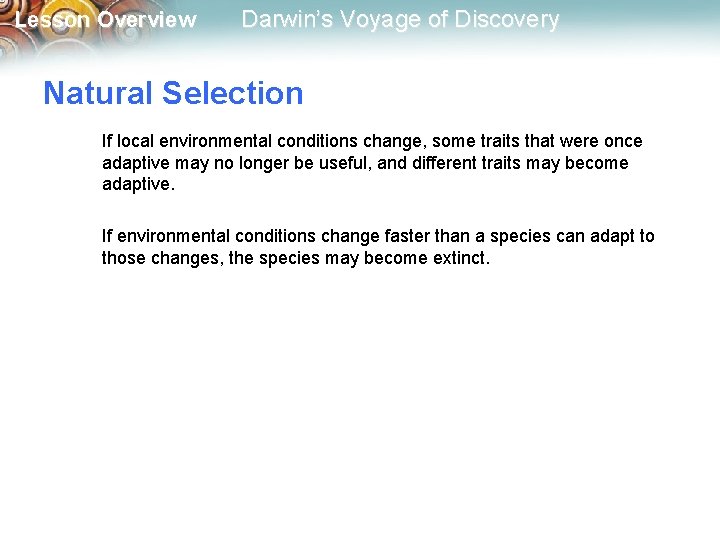 Lesson Overview Darwin's Voyage of Discovery

Natural Selection

If local environmental conditions change, some traits that were once adaptive may no longer be useful, and different traits may become adaptive.

If environmental conditions change faster than a species can adapt to those changes, the species may become extinct.